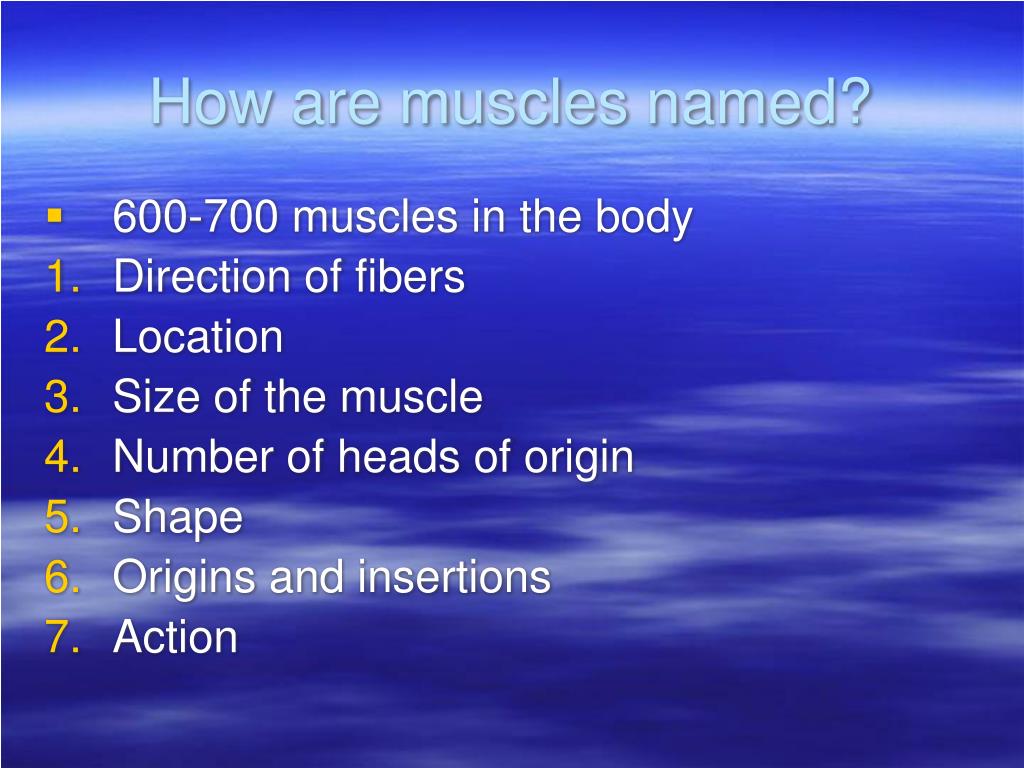 How are muscles named?

▪ 600-700 muscles in the body
1. Direction of fibers
2. Location
3. Size of the muscle
4. Number of heads of origin
5. Shape
6. Origins and insertions
7. Action